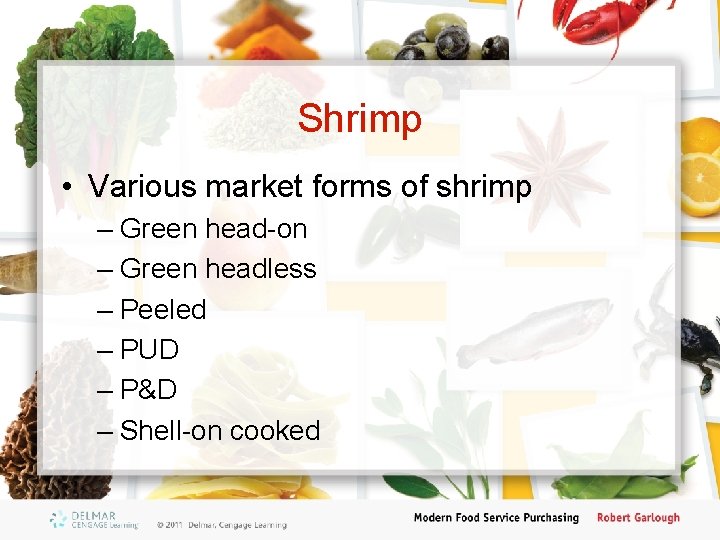 Shrimp

• Various market forms of shrimp
– Green head-on
– Green headless
– Peeled
– PUD
– P&D
– Shell-on cooked

DELMAR CENGAGE Learning
© 2011 Delmar, Cengage Learning
Modern Food Service Purchasing
Robert Garlough